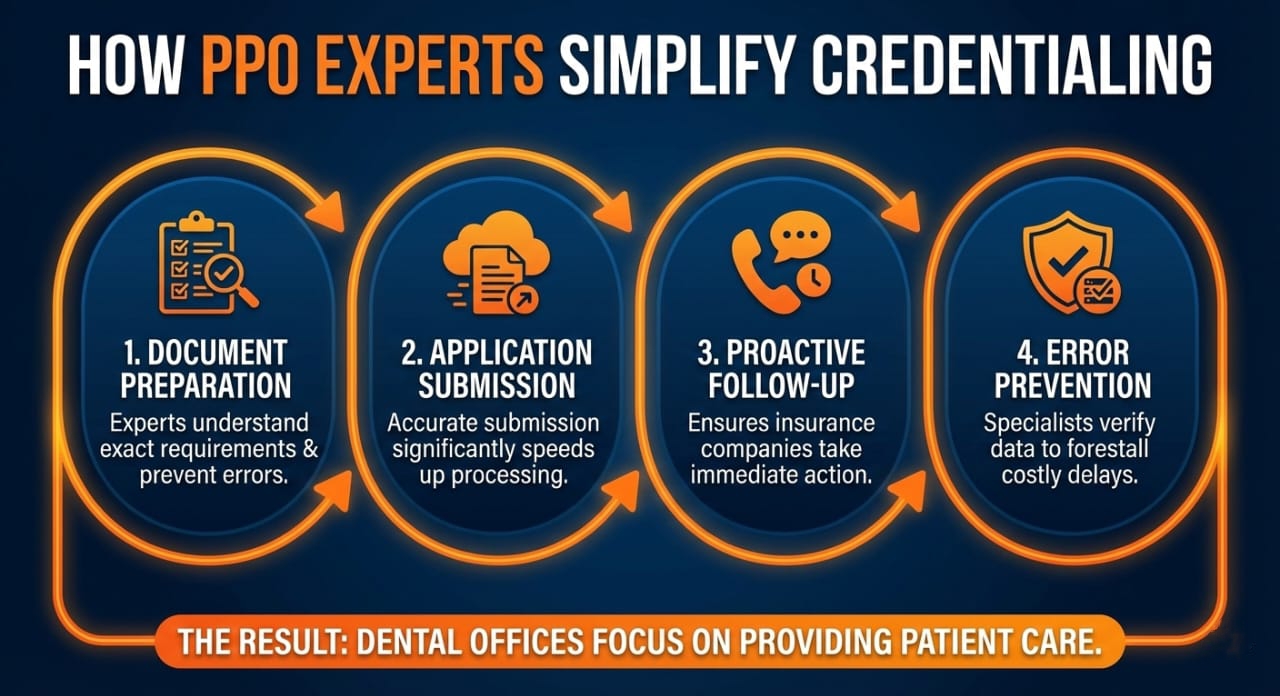 HOW PPO EXPERTS SIMPLIFY CREDENTIALING

1. DOCUMENT PREPARATION
Experts understand exact requirements & prevent errors.

2. APPLICATION SUBMISSION
Accurate submission significantly speeds up processing.

3. PROACTIVE FOLLOW-UP
Ensures insurance companies take immediate action.

4. ERROR PREVENTION
Specialists verify data to forestall costly delays.

THE RESULT: DENTAL OFFICES FOCUS ON PROVIDING PATIENT CARE.